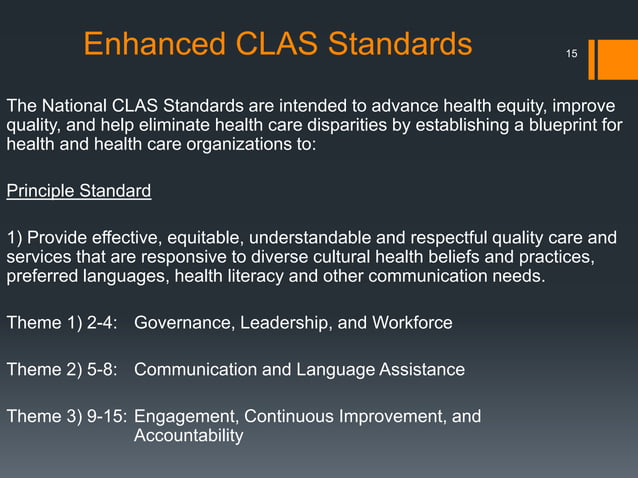 Enhanced CLAS Standards

15

The National CLAS Standards are intended to advance health equity, improve quality, and help eliminate health care disparities by establishing a blueprint for health and health care organizations to:

Principle Standard

1) Provide effective, equitable, understandable and respectful quality care and services that are responsive to diverse cultural health beliefs and practices, preferred languages, health literacy and other communication needs.

Theme 1) 2-4: Governance, Leadership, and Workforce

Theme 2) 5-8: Communication and Language Assistance

Theme 3) 9-15: Engagement, Continuous Improvement, and Accountability